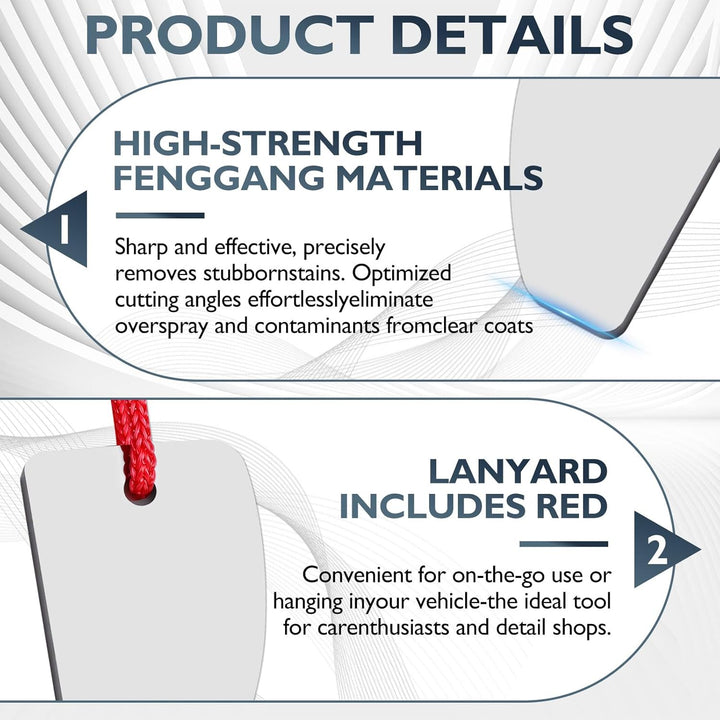 PRODUCT DETAILS

HIGH-STRENGTH FENGGANG MATERIALS

1

Sharp and effective, precisely removes stubbornstains. Optimized cutting angles effortlesslyeliminate overspray and contaminants fromclear coats

LANYARD INCLUDES RED

2

Convenient for on-the-go use or hanging inyour vehicle-the ideal tool for carenthusiasts and detail shops.